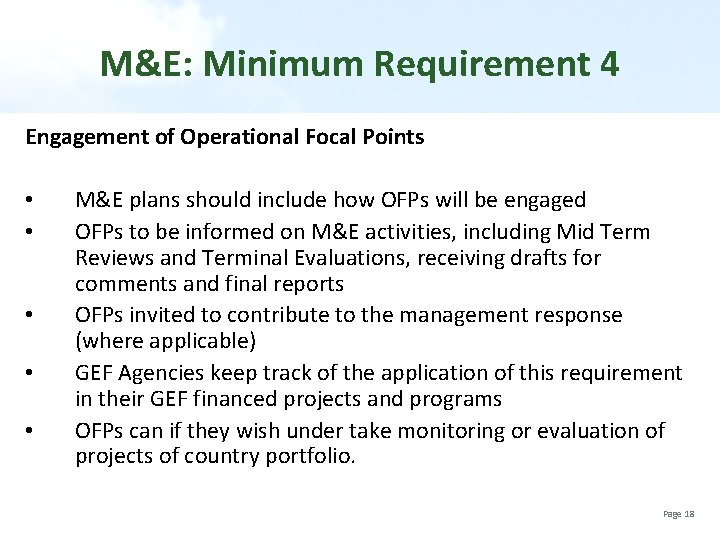 M&E: Minimum Requirement 4

Engagement of Operational Focal Points

• M&E plans should include how OFPs will be engaged
• OFPs to be informed on M&E activities, including Mid Term Reviews and Terminal Evaluations, receiving drafts for comments and final reports
• OFPs invited to contribute to the management response (where applicable)
• GEF Agencies keep track of the application of this requirement in their GEF financed projects and programs
• OFPs can if they wish under take monitoring or evaluation of projects of country portfolio.

Page 18